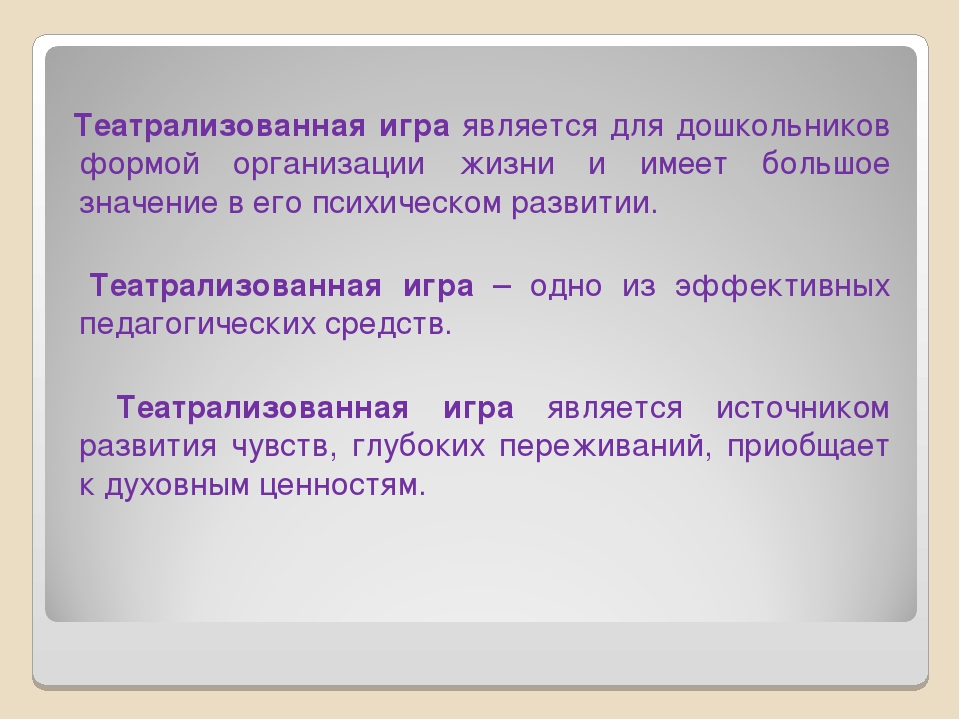 Театрализованная игра является для дошкольников формой организации жизни и имеет большое значение в его психическом развитии.

Театрализованная игра – одно из эффективных педагогических средств.

Театрализованная игра является источником развития чувств, глубоких переживаний, приобщает к духовным ценностям.